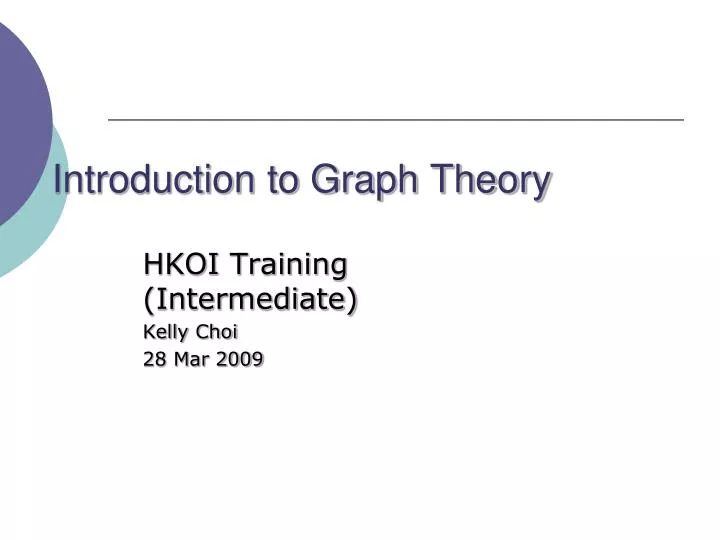 Introduction to Graph Theory

HKOI Training (Intermediate)

Kelly Choi

28 Mar 2009